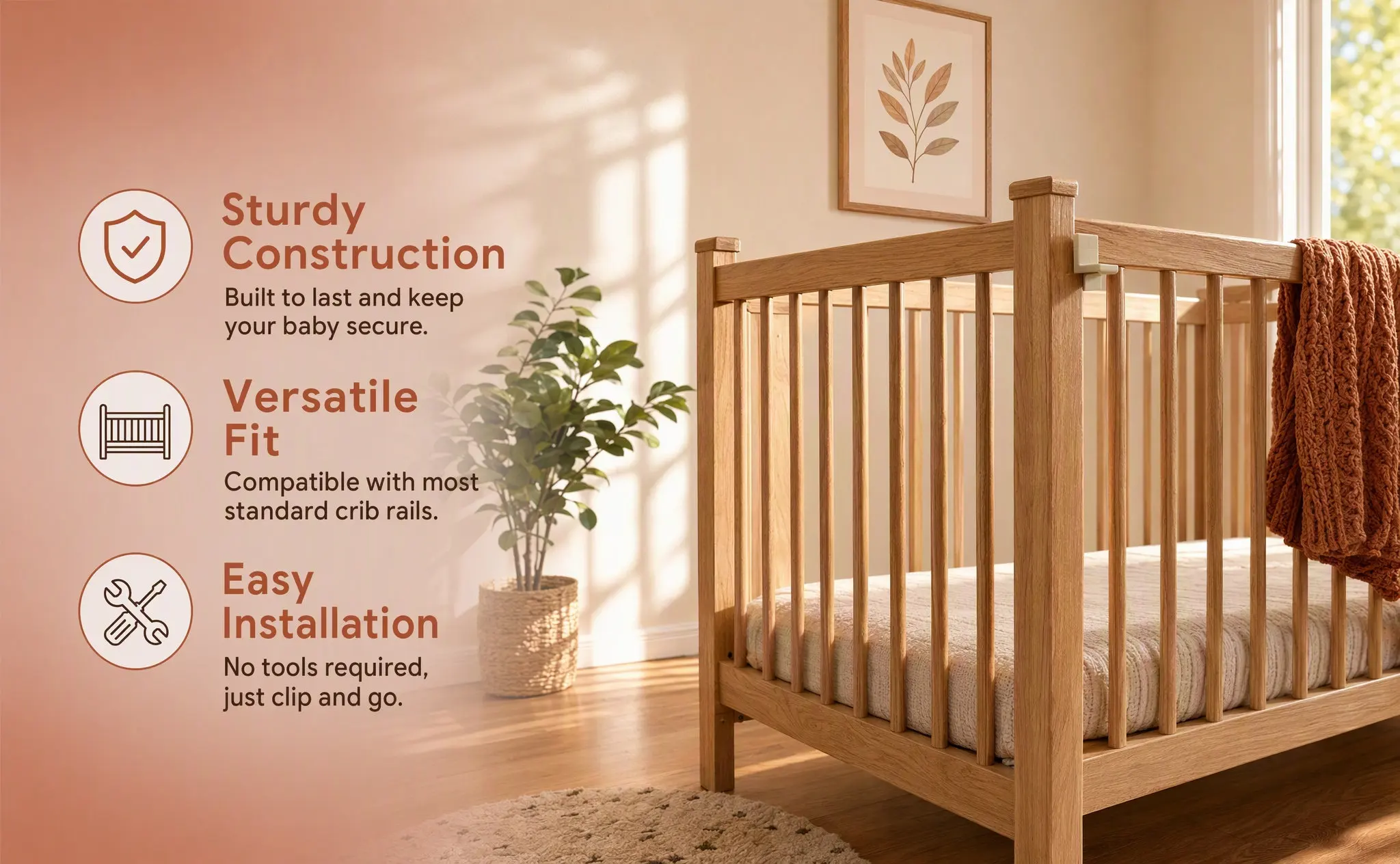 Sturdy Construction

Built to last and keep your baby secure.

Versatile Fit

Compatible with most standard crib rails.

Easy Installation

No tools required, just clip and go.